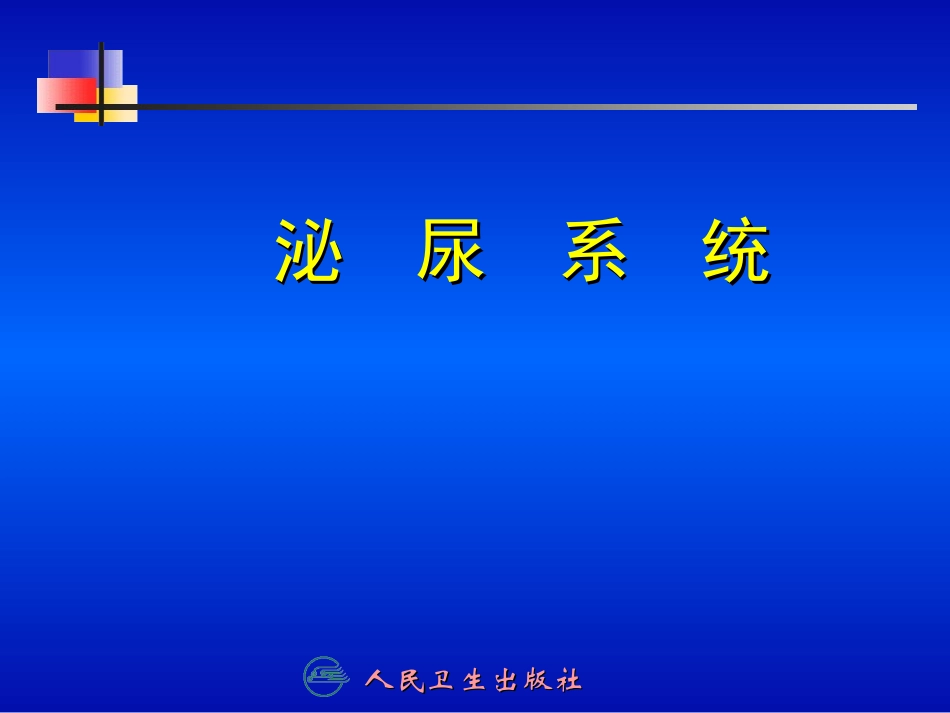 泌 尿 系 统

人民卫生出版社